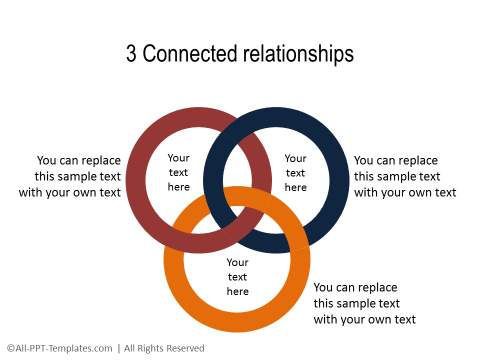 3 Connected relationships

You can replace this sample text with your own text

Your text here

Your text here

You can replace this sample text with your own text

Your text here

You can replace this sample text with your own text

©All-PPT-Templates.com | All Rights Reserved